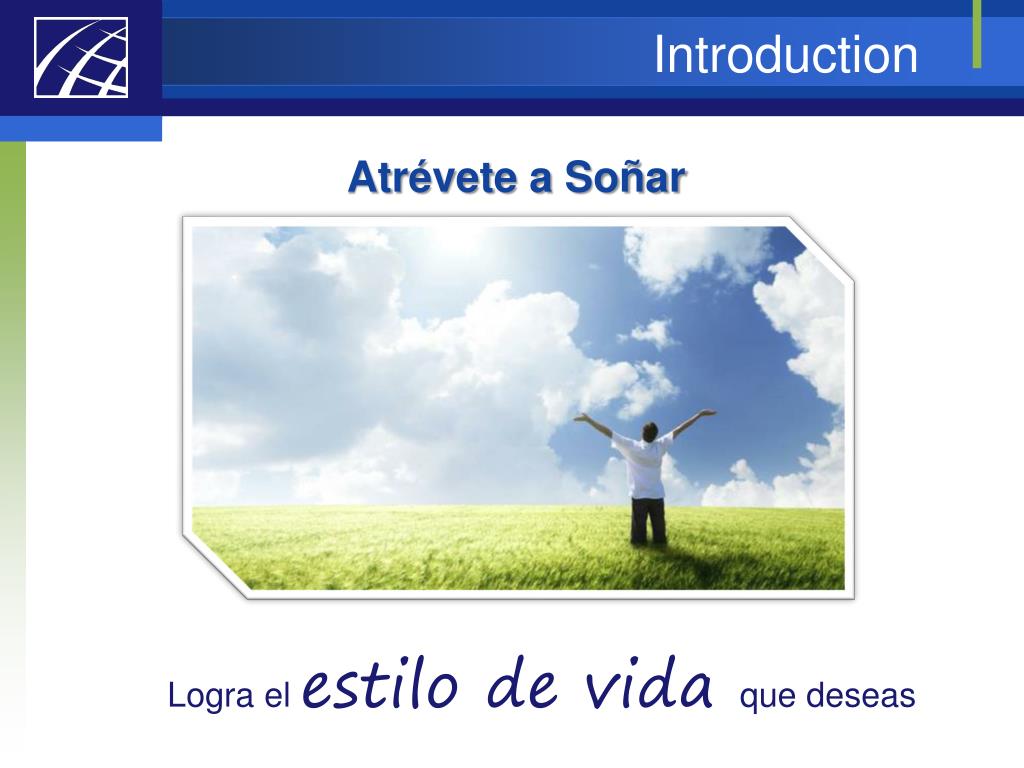 Introduction

Atrévete a Soñar

Logra el estilo de vida que deseas